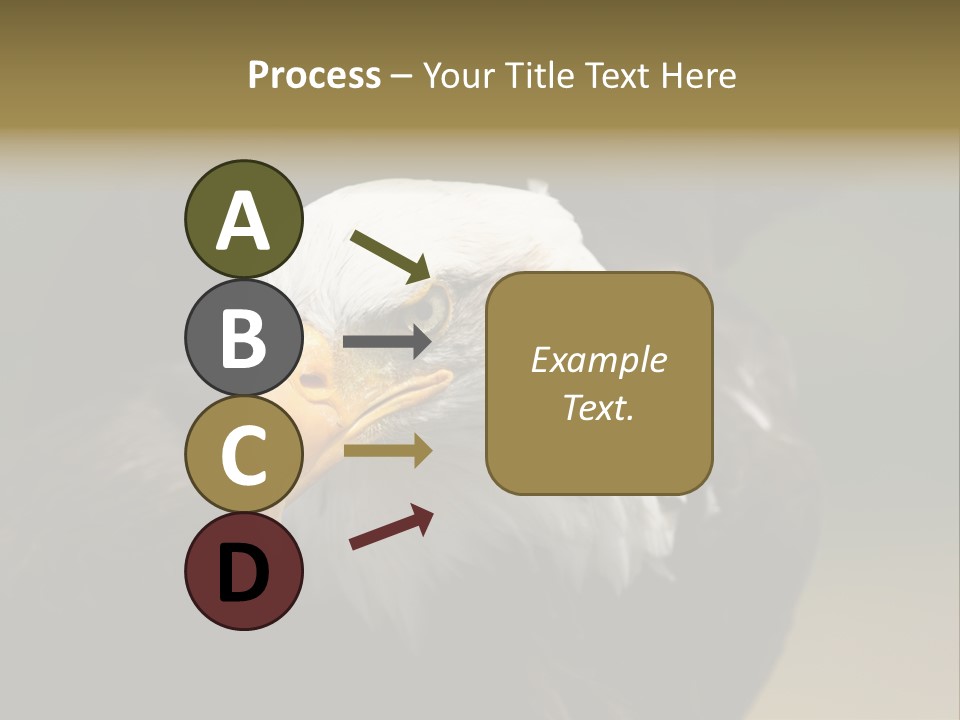 Process – Your Title Text Here

A

B

C

D

Example Text.